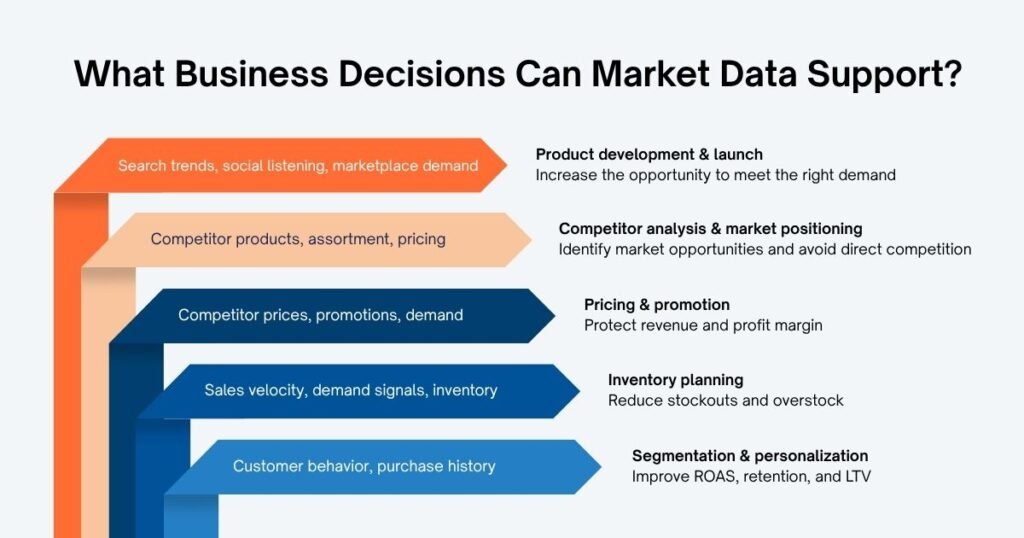 What Business Decisions Can Market Data Support?

Search trends, social listening, marketplace demand

Product development & launch
Increase the opportunity to meet the right demand

Competitor products, assortment, pricing

Competitor analysis & market positioning
Identify market opportunities and avoid direct competition

Competitor prices, promotions, demand

Pricing & promotion
Protect revenue and profit margin

Sales velocity, demand signals, inventory

Inventory planning
Reduce stockouts and overstock

Customer behavior, purchase history

Segmentation & personalization
Improve ROAS, retention, and LTV